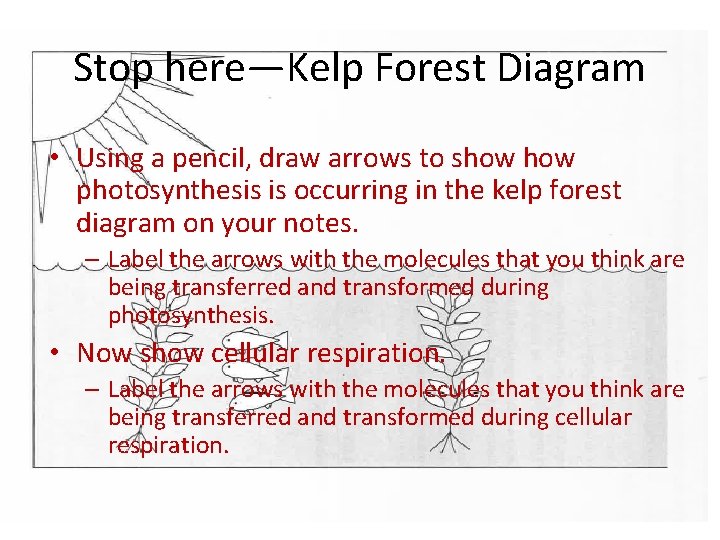 Stop here—Kelp Forest Diagram

• Using a pencil, draw arrows to show how photosynthesis is occurring in the kelp forest diagram on your notes.

– Label the arrows with the molecules that you think are being transferred and transformed during photosynthesis.

• Now show cellular respiration.

– Label the arrows with the molecules that you think are being transferred and transformed during cellular respiration.